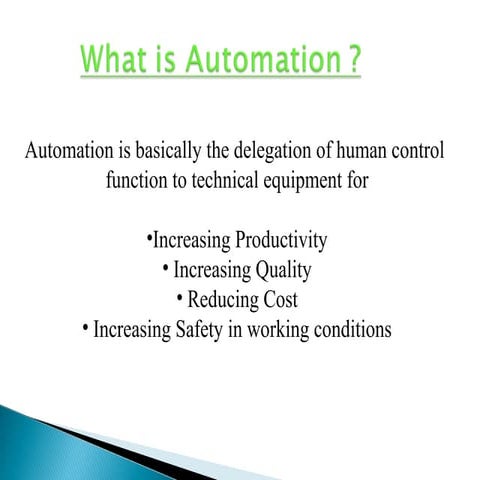 What is Automation ?

Automation is basically the delegation of human control function to technical equipment for

•Increasing Productivity
• Increasing Quality
• Reducing Cost
• Increasing Safety in working conditions